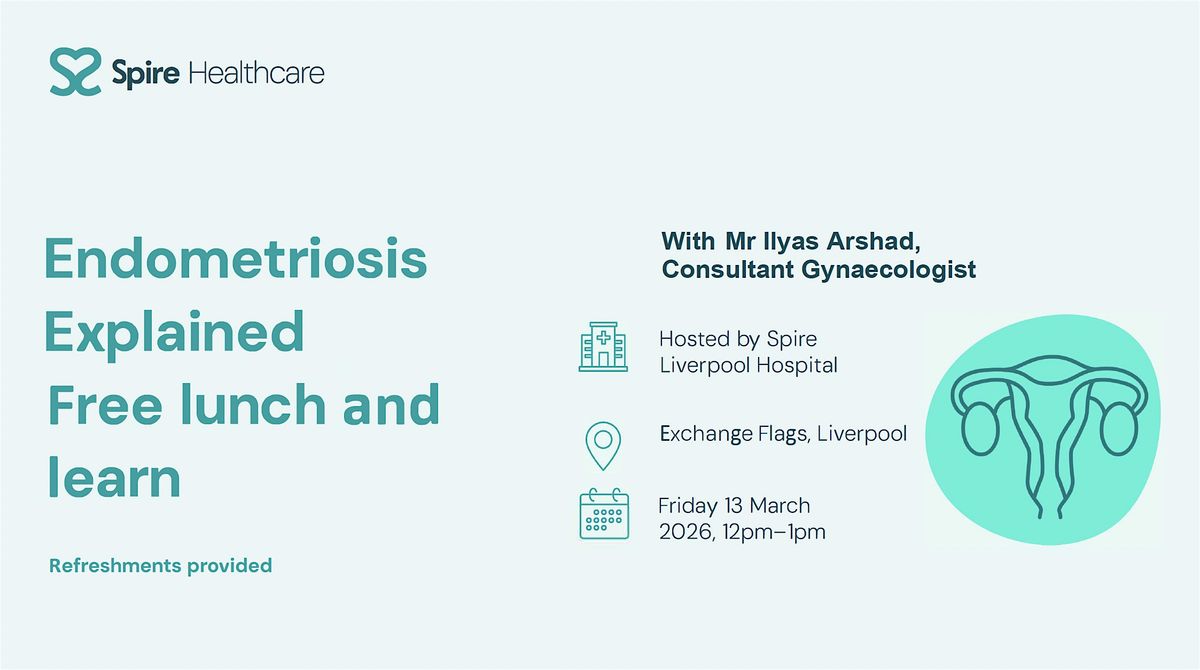 Spire Healthcare

Endometriosis Explained Free lunch and learn

Refreshments provided

With Mr Ilyas Arshad, Consultant Gynaecologist

Hosted by Spire Liverpool Hospital

Exchange Flags, Liverpool

Friday 13 March 2026, 12pm–1pm